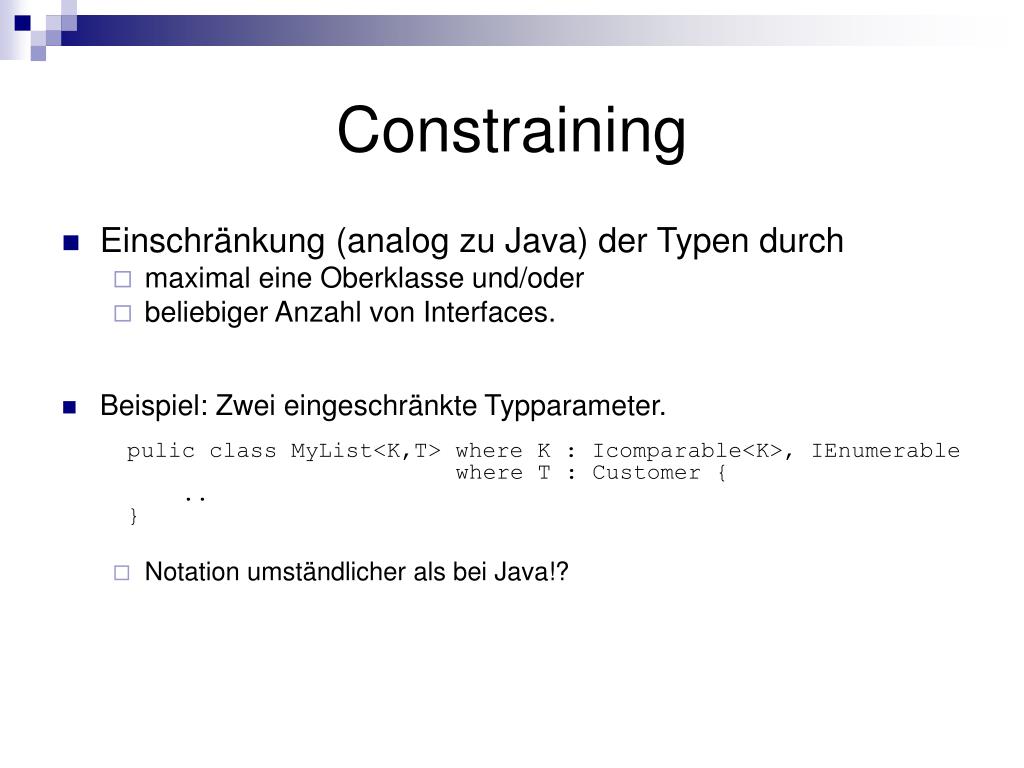 Constraining

Einschränkung (analog zu Java) der Typen durch

maximal eine Oberklasse und/oder

beliebiger Anzahl von Interfaces.

Beispiel: Zwei eingeschränkte Typparameter.

pulic class MyList<K,T> where K : Icomparable<K>, IEnumerable
where T : Customer {
..
}

Notation umständlicher als bei Java!?